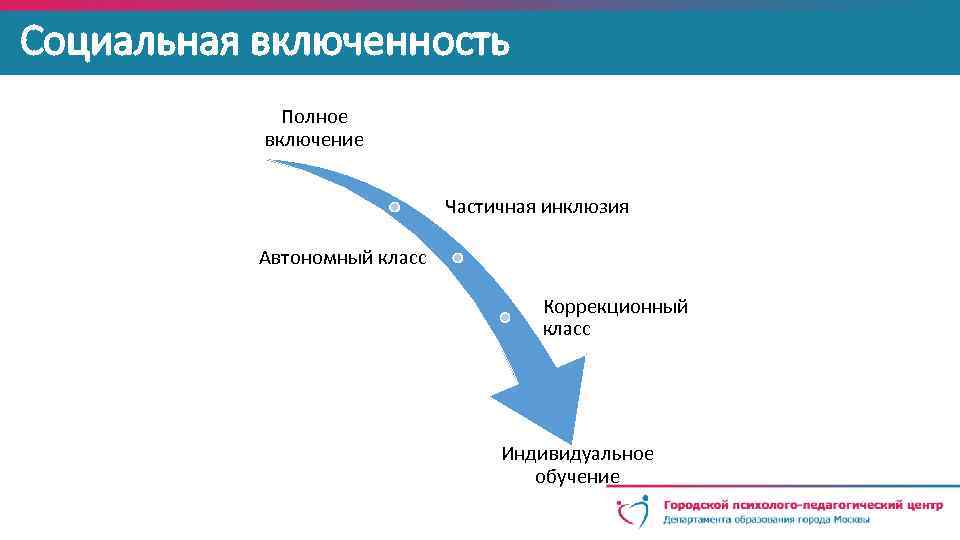 Социальная включенность

Полное включение

Частичная инклюзия

Автономный класс

Коррекционный класс

Индивидуальное обучение

Городской психолого-педагогический центр
Департамента образования города Москвы